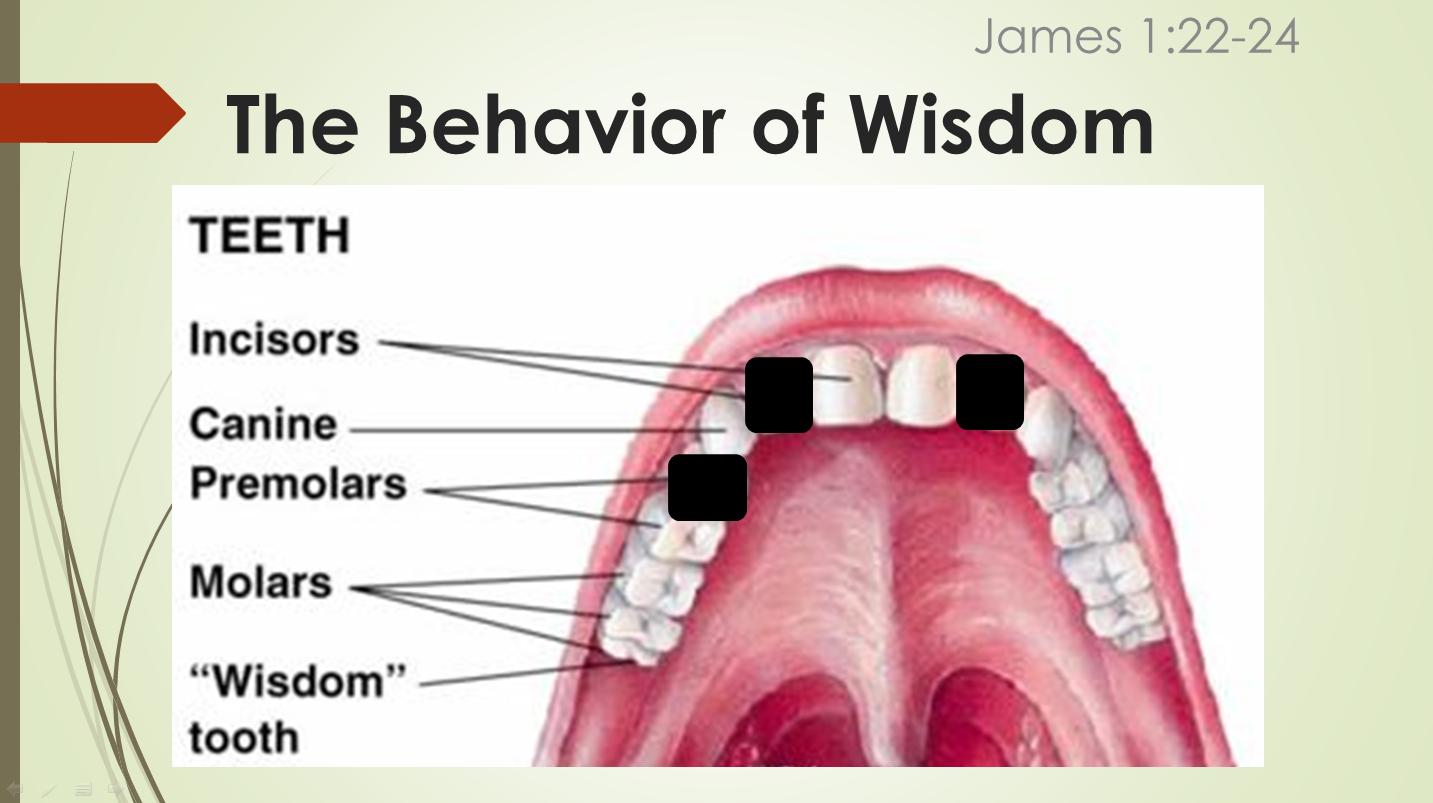 James 1:22-24

The Behavior of Wisdom

TEETH

Incisors

Canine

Premolars

Molars

“Wisdom” tooth